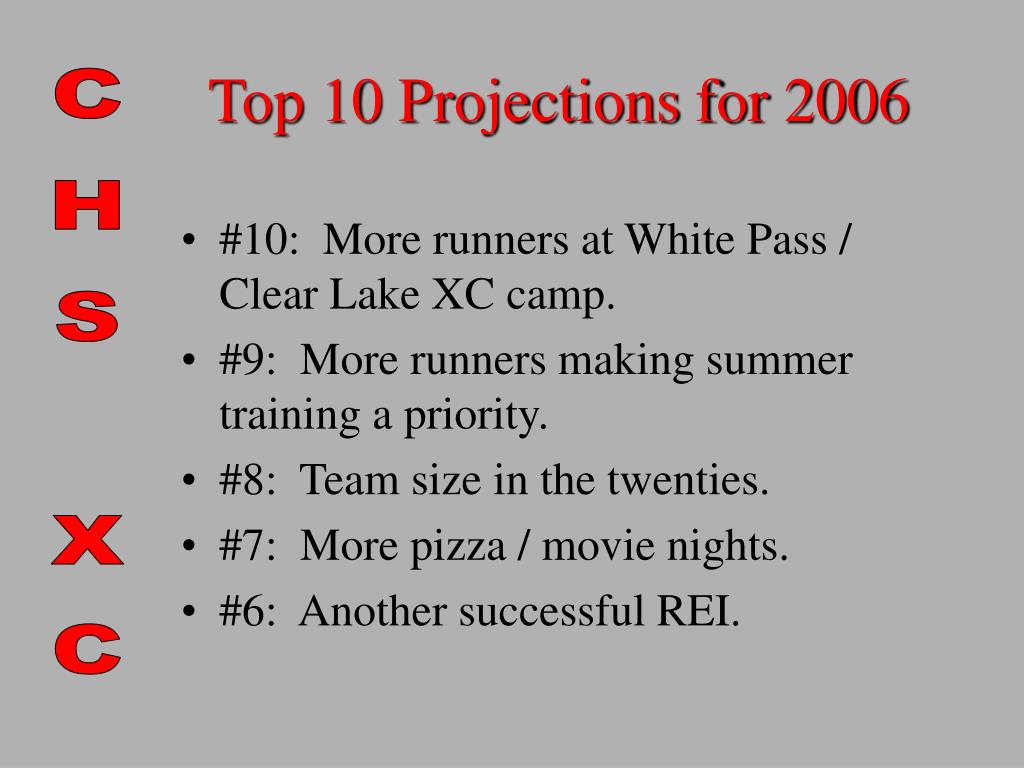 C
H
S

X
C

Top 10 Projections for 2006

• #10: More runners at White Pass / Clear Lake XC camp.
• #9: More runners making summer training a priority.
• #8: Team size in the twenties.
• #7: More pizza / movie nights.
• #6: Another successful REI.